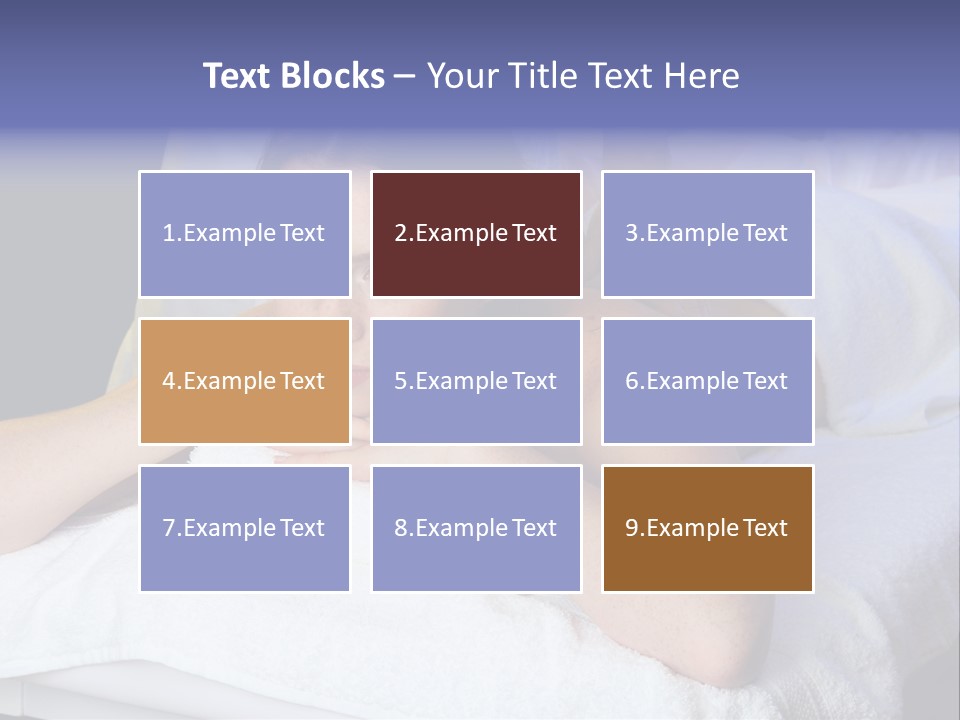 Text Blocks – Your Title Text Here

1.Example Text

2.Example Text

3.Example Text

4.Example Text

5.Example Text

6.Example Text

7.Example Text

8.Example Text

9.Example Text